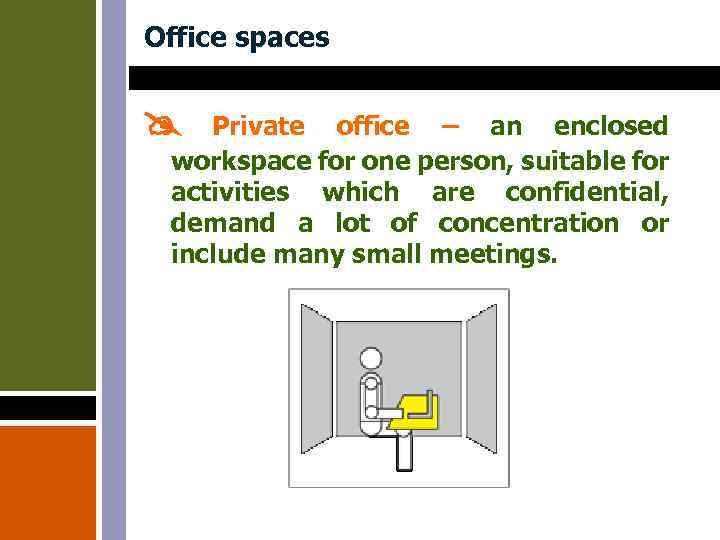 Office spaces

Private office – an enclosed workspace for one person, suitable for activities which are confidential, demand a lot of concentration or include many small meetings.